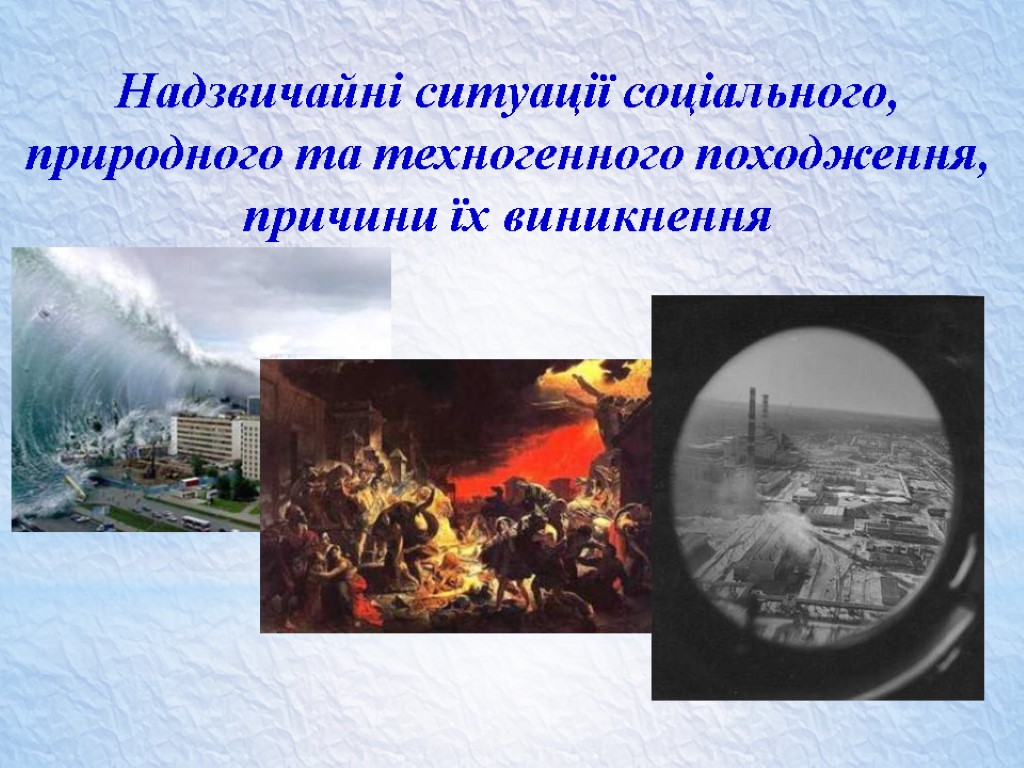 Надзвичайні ситуації соціального, природного та техногенного походження, причини їх виникнення